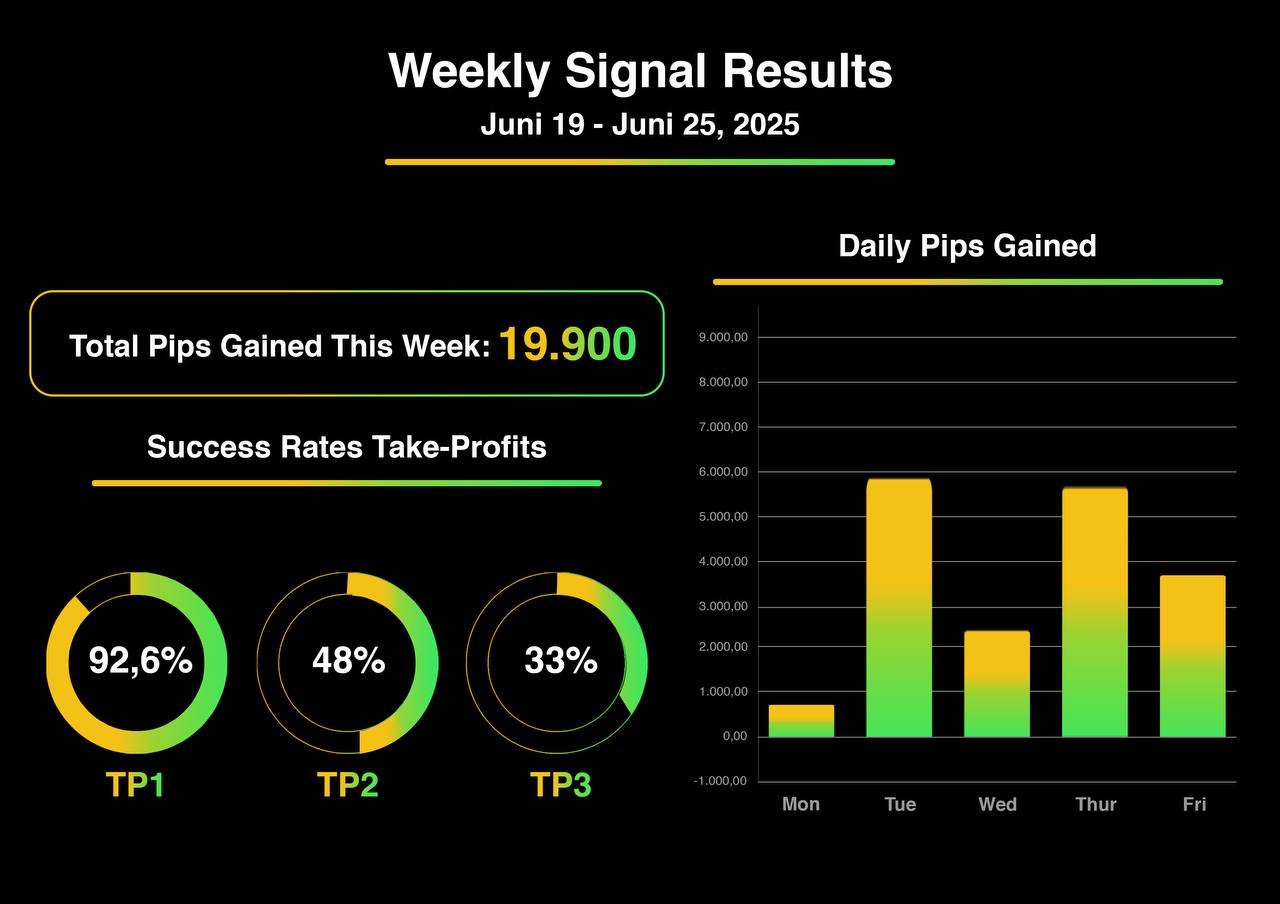 Weekly Signal Results
Juni 19 - Juni 25, 2025

Total Pips Gained This Week: 19.900

Success Rates Take-Profits

92,6%
TP1

48%
TP2

33%
TP3

Daily Pips Gained

9.000,00
8.000,00
7.000,00
6.000,00
5.000,00
4.000,00
3.000,00
2.000,00
1.000,00
0,00
-1.000,00

Mon Tue Wed Thur Fri